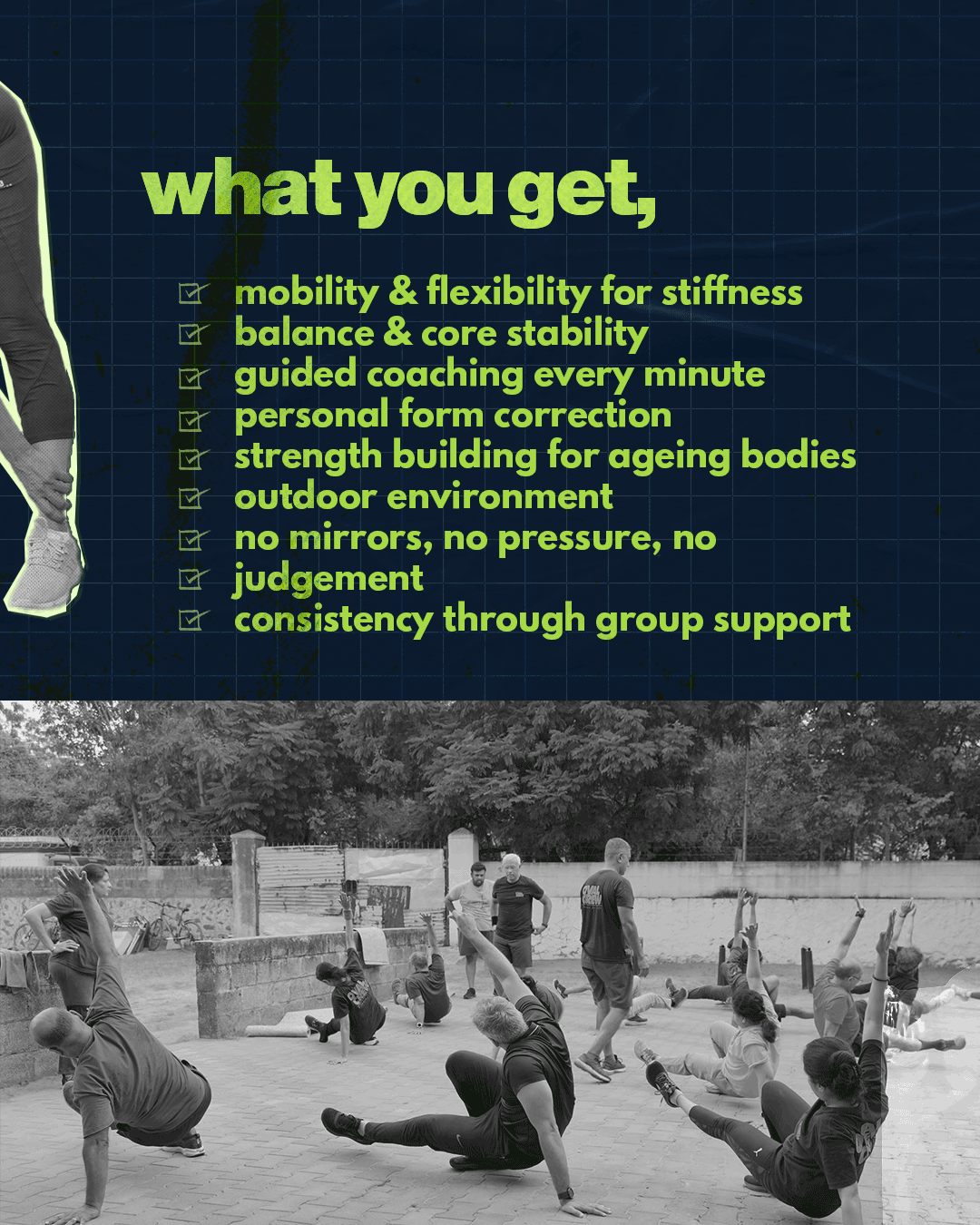 what you get,

mobility & flexibility for stiffness
balance & core stability
guided coaching every minute
personal form correction
strength building for ageing bodies
outdoor environment
no mirrors, no pressure, no
judgement
consistency through group support